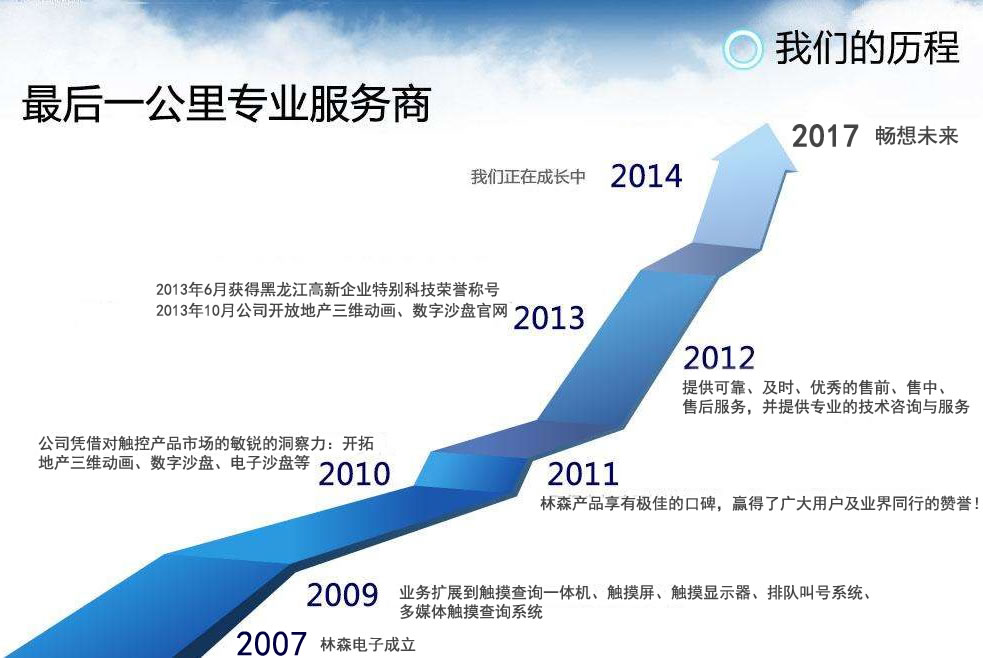 我们的历程

最后一公里专业服务商

2017 畅想未来

我们正在成长中 2014

2013年6月获得黑龙江高新企业特别科技荣誉称号
2013年10月公司开放地产三维动画、数字沙盘官网 2013

2012
提供可靠、及时、优秀的售前、售中、售后服务，并提供专业的技术咨询与服务

公司凭借对触控产品市场的敏锐的洞察力：开拓地产三维动画、数字沙盘、电子沙盘等 2010

2011
林森产品享有极佳的口碑，赢得了广大用户及业界同行的赞誉！

2009 业务扩展到触摸查询一体机、触摸屏、触摸显示器、排队叫号系统、多媒体触摸查询系统

2007 林森电子成立